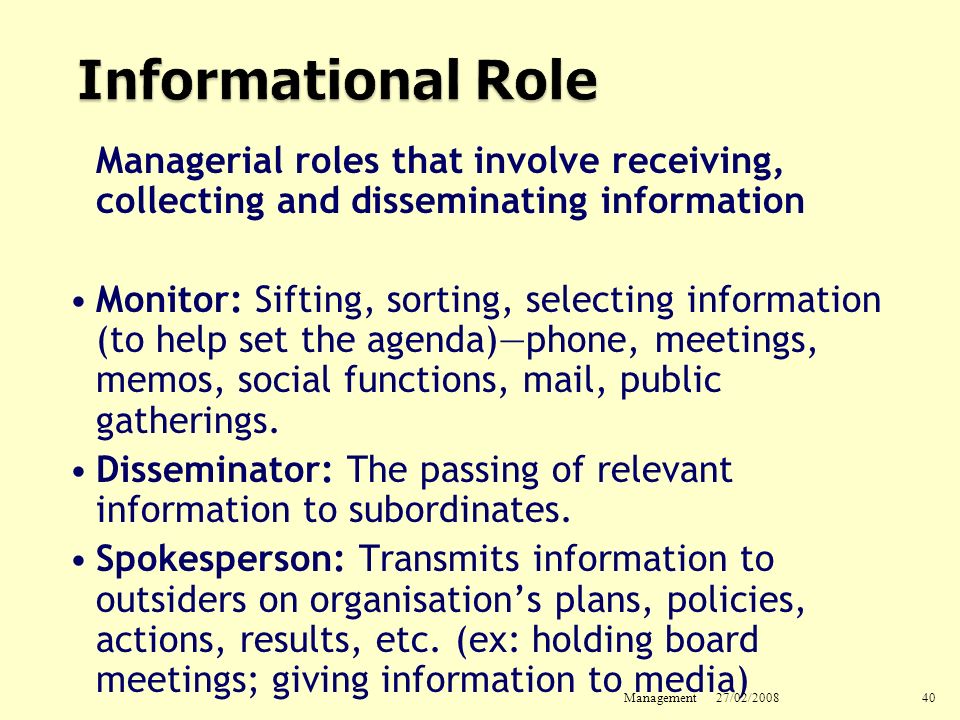 Informational Role

Managerial roles that involve receiving, collecting and disseminating information

• Monitor: Sifting, sorting, selecting information (to help set the agenda)—phone, meetings, memos, social functions, mail, public gatherings.

• Disseminator: The passing of relevant information to subordinates.

• Spokesperson: Transmits information to outsiders on organisation's plans, policies, actions, results, etc. (ex: holding board meetings; giving information to media)

Management 27/02/2008 40